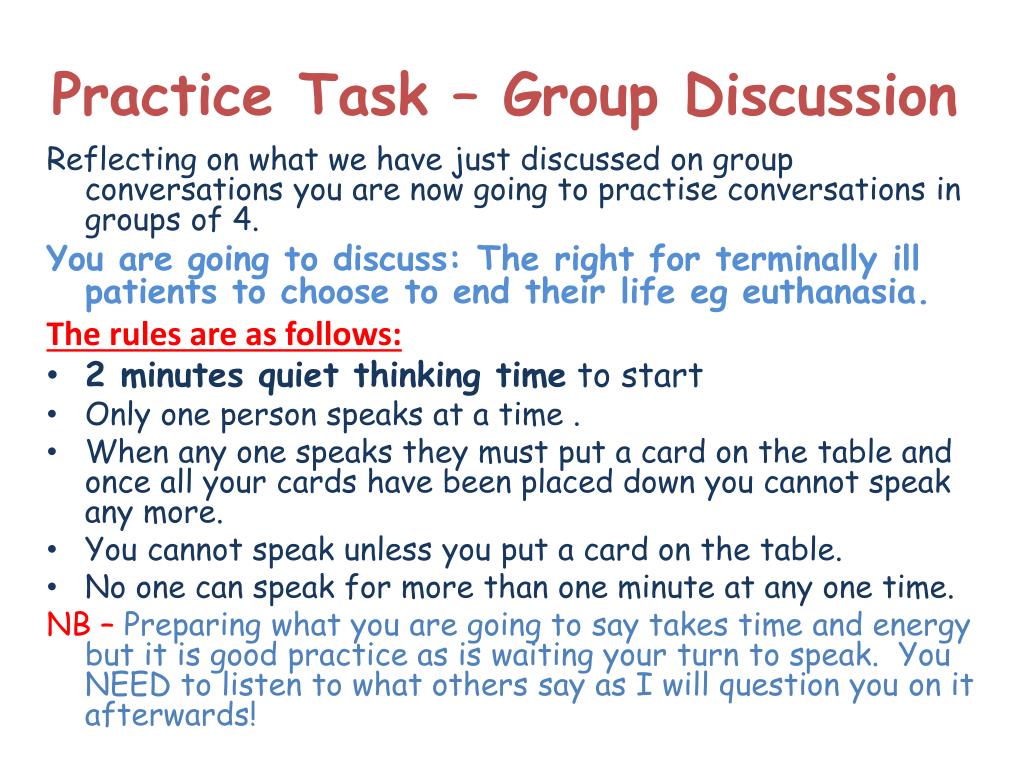 Practice Task – Group Discussion

Reflecting on what we have just discussed on group conversations you are now going to practise conversations in groups of 4.

You are going to discuss: The right for terminally ill patients to choose to end their life eg euthanasia.

The rules are as follows:

• 2 minutes quiet thinking time to start
• Only one person speaks at a time .
• When any one speaks they must put a card on the table and once all your cards have been placed down you cannot speak any more.
• You cannot speak unless you put a card on the table.
• No one can speak for more than one minute at any one time.

NB – Preparing what you are going to say takes time and energy but it is good practice as is waiting your turn to speak. You NEED to listen to what others say as I will question you on it afterwards!